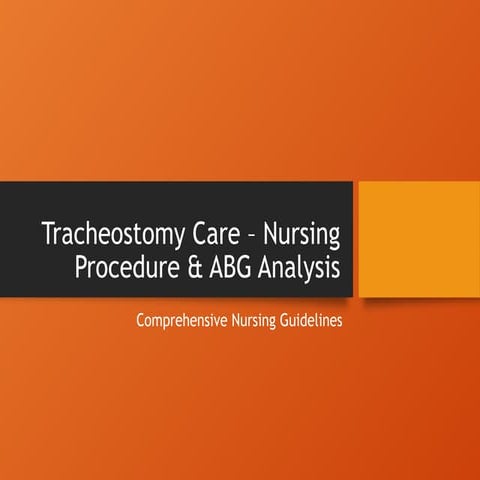 Tracheostomy Care – Nursing Procedure & ABG Analysis

Comprehensive Nursing Guidelines